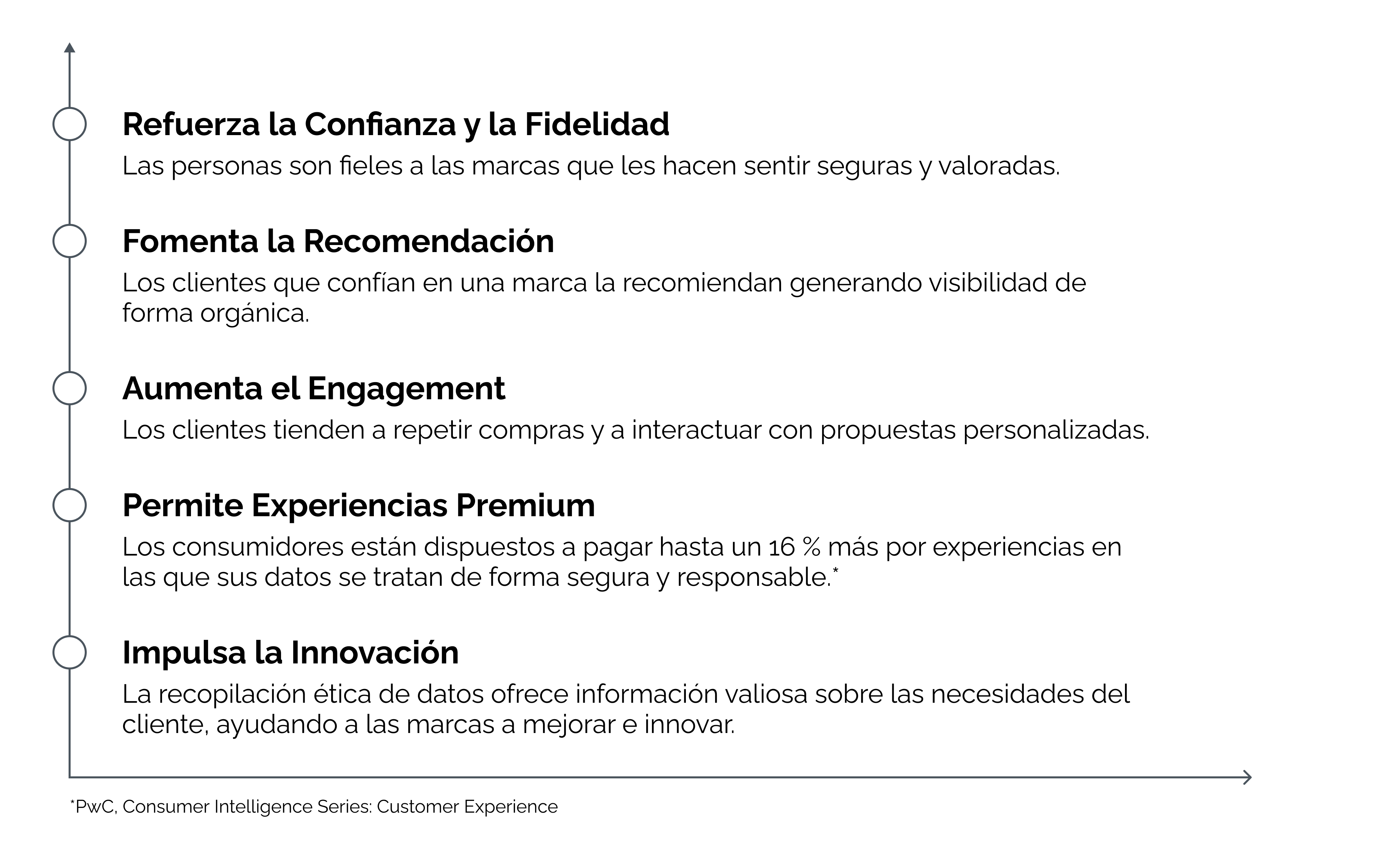 Refuerza la Confianza y la Fidelidad
Las personas son fieles a las marcas que les hacen sentir seguras y valoradas.

Fomenta la Recomendación
Los clientes que confían en una marca la recomiendan generando visibilidad de forma orgánica.

Aumenta el Engagement
Los clientes tienden a repetir compras y a interactuar con propuestas personalizadas.

Permite Experiencias Premium
Los consumidores están dispuestos a pagar hasta un 16 % más por experiencias en las que sus datos se tratan de forma segura y responsable.*

Impulsa la Innovación
La recopilación ética de datos ofrece información valiosa sobre las necesidades del cliente, ayudando a las marcas a mejorar e innovar.

*PwC, Consumer Intelligence Series: Customer Experience